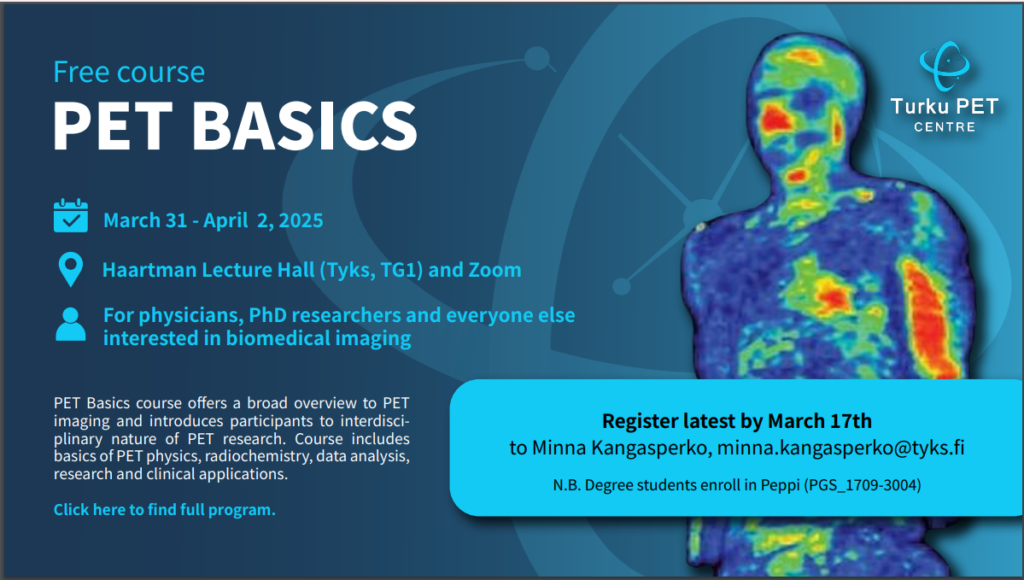 Free course
PET BASICS

Turku PET CENTRE

March 31 - April 2, 2025

Haartman Lecture Hall (Tyks, TG1) and Zoom

For physicians, PhD researchers and everyone else interested in biomedical imaging

PET Basics course offers a broad overview to PET imaging and introduces participants to interdisciplinary nature of PET research. Course includes basics of PET physics, radiochemistry, data analysis, research and clinical applications.

Click here to find full program.

Register latest by March 17th
to Minna Kangasperko, minna.kangasperko@tyks.fi

N.B. Degree students enroll in Peppi (PGS_1709-3004)